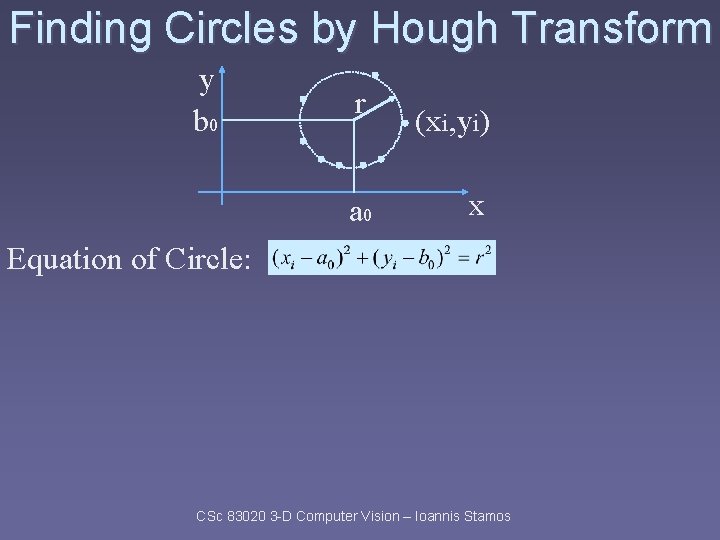 Finding Circles by Hough Transform

y

$b_0$

r

$(x_i,y_i)$

$a_0$

x

Equation of Circle: $(x_i - a_0)^2 + (y_i - b_0)^2 = r^2$

CSc 83020 3-D Computer Vision – Ioannis Stamos